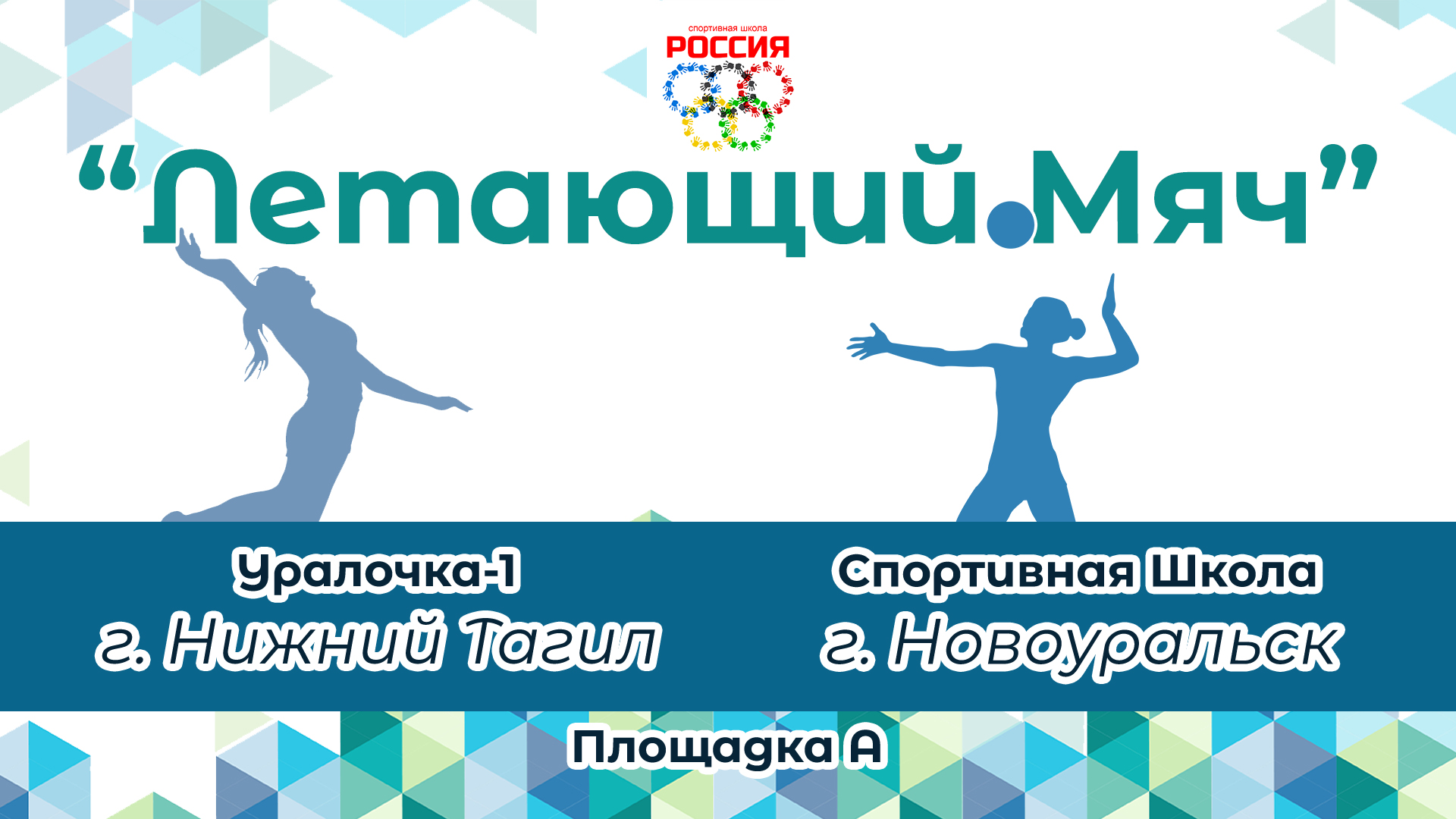 спортивная школа
РОССИЯ

“Летающий Мяч”

Уралочка-1
г. Нижний Тагил

Спортивная Школа
г. Новоуральск

Площадка А